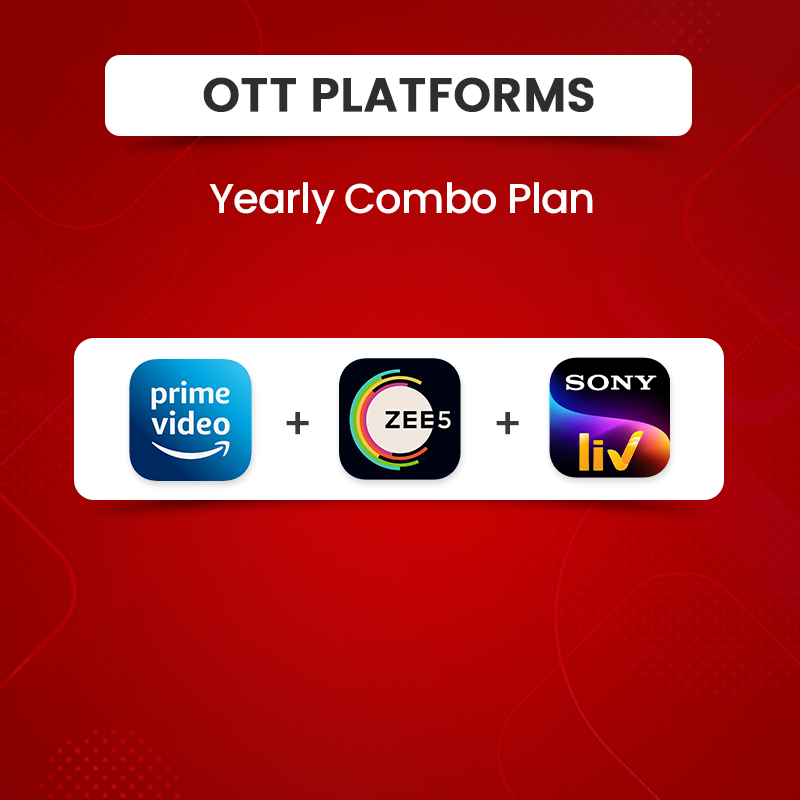 OTT PLATFORMS

Yearly Combo Plan

prime video + ZEE5 + SONY liv